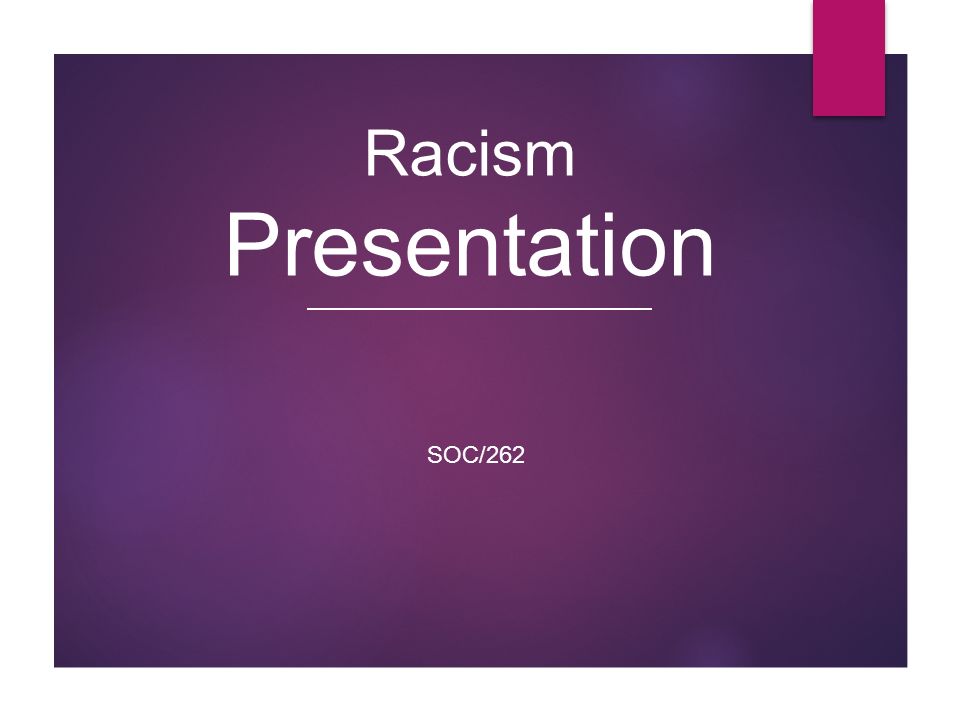 Racism
Presentation

SOC/262